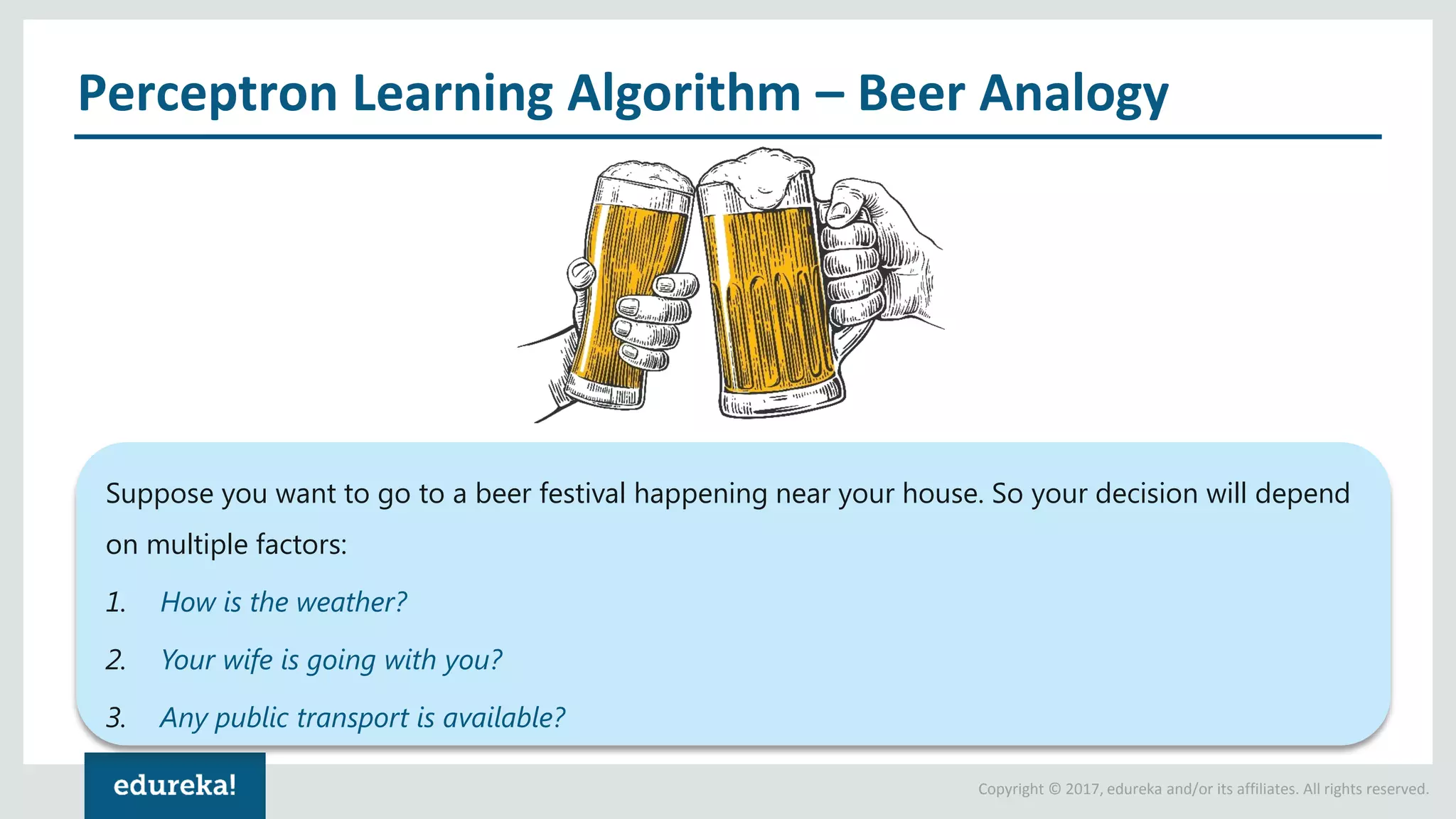 Perceptron Learning Algorithm – Beer Analogy

Suppose you want to go to a beer festival happening near your house. So your decision will depend on multiple factors:

1. How is the weather?

2. Your wife is going with you?

3. Any public transport is available?

edureka!

Copyright © 2017, edureka and/or its affiliates. All rights reserved.